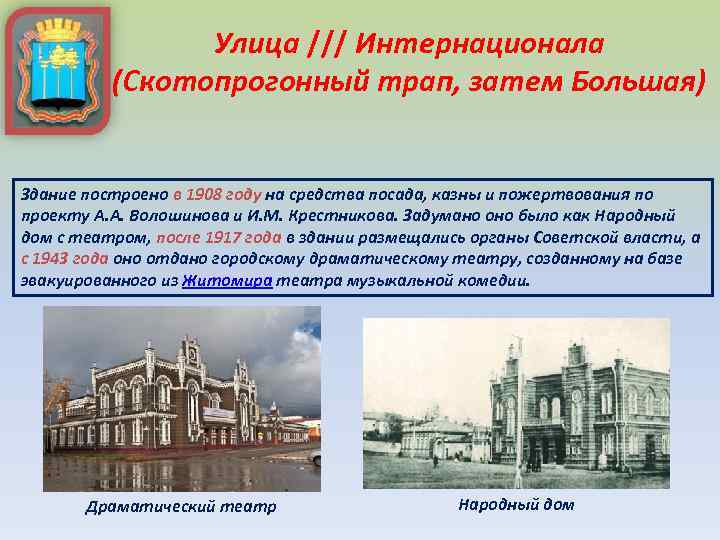 Улица ||| Интернационала
(Скотопрогонный трап, затем Большая)

Здание построено в 1908 году на средства посада, казны и пожертвования по проекту А.А. Волошинова и И.М. Крестникова. Задумано оно было как Народный дом с театром, после 1917 года в здании размещались органы Советской власти, а с 1943 года оно отдано городскому драматическому театру, созданному на базе эвакуированного из Житомира театра музыкальной комедии.

Драматический театр

Народный дом